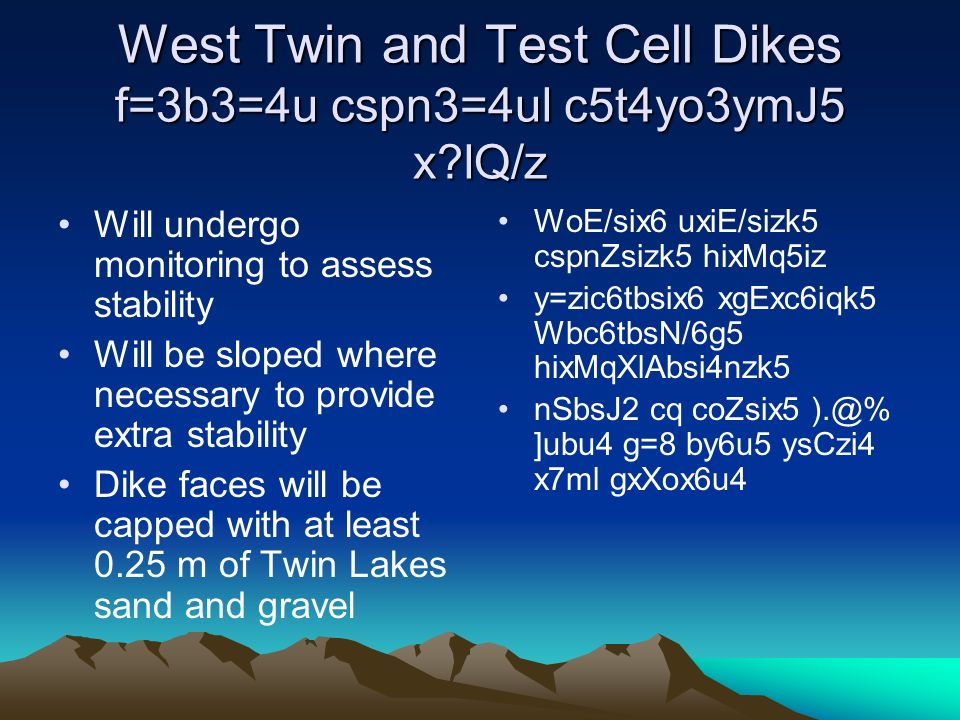 West Twin and Test Cell Dikes
f=3b3=4u cspn3=4ul c5t4yo3ymJ5 x?lQ/z

• Will undergo monitoring to assess stability
• Will be sloped where necessary to provide extra stability
• Dike faces will be capped with at least 0.25 m of Twin Lakes sand and gravel

• WoE/six6 uxiE/sizk5 cspnZsizk5 hixMq5iz
• y=zic6tbsix6 xgExc6iqk5 Wbc6tbsN/6g5 hixMqXlAbsi4nzk5
• nSbsJ2 cq coZsix5 ).@% ]ubu4 g=8 by6u5 ysCzi4 x7ml gxXox6u4